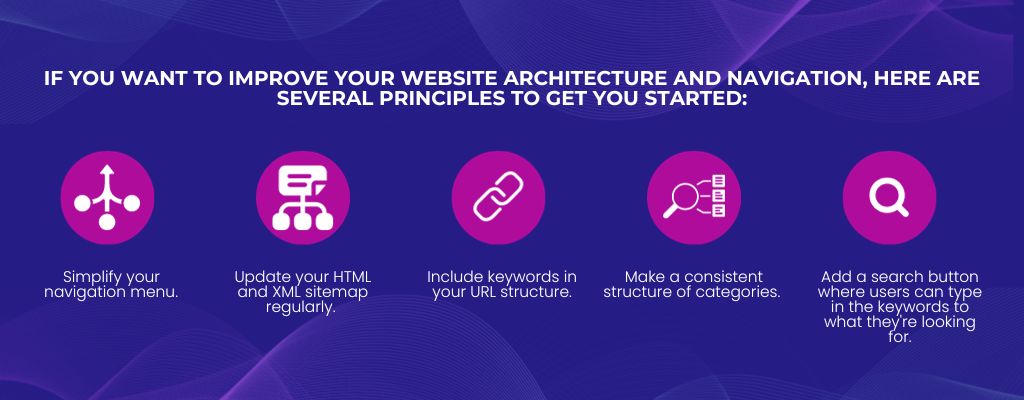 IF YOU WANT TO IMPROVE YOUR WEBSITE ARCHITECTURE AND NAVIGATION, HERE ARE SEVERAL PRINCIPLES TO GET YOU STARTED:

Simplify your navigation menu.

Update your HTML and XML sitemap regularly.

Include keywords in your URL structure.

Make a consistent structure of categories.

Add a search button where users can type in the keywords to what they're looking for.